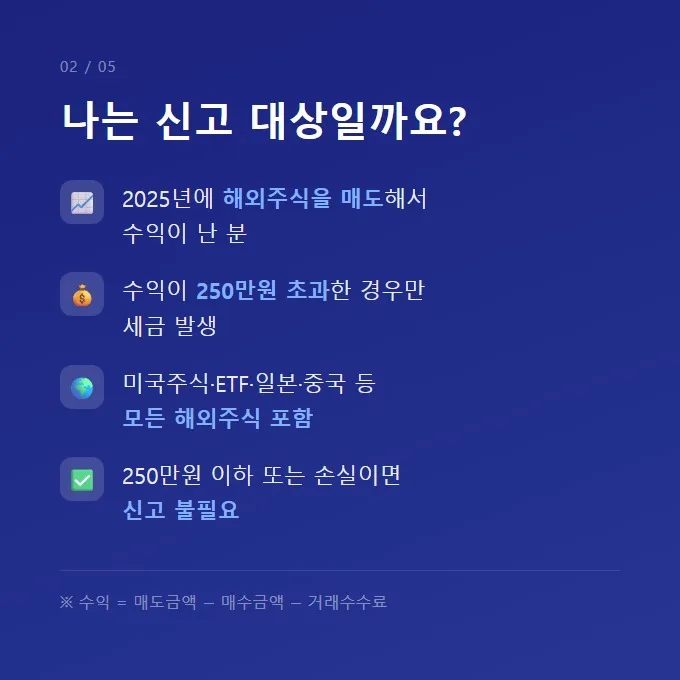 02 / 05

나는 신고 대상일까요?

2025년에 해외주식을 매도해서 수익이 난 분

수익이 250만원 초과한 경우만 세금 발생

미국주식·ETF·일본·중국 등 모든 해외주식 포함

250만원 이하 또는 손실이면 신고 불필요

※ 수익 = 매도금액 − 매수금액 − 거래수수료